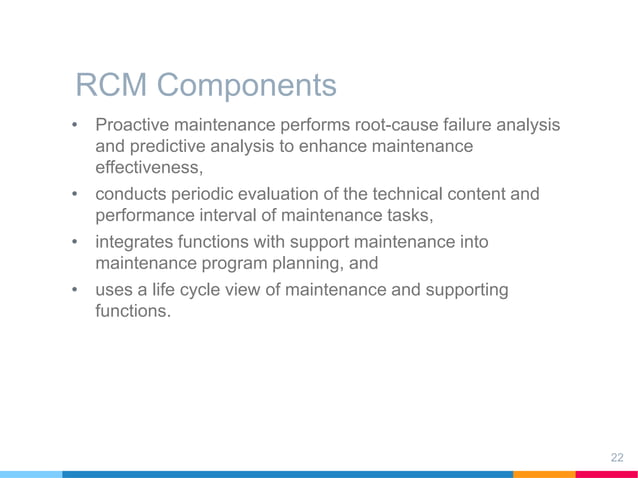 RCM Components

• Proactive maintenance performs root-cause failure analysis and predictive analysis to enhance maintenance effectiveness,
• conducts periodic evaluation of the technical content and performance interval of maintenance tasks,
• integrates functions with support maintenance into maintenance program planning, and
• uses a life cycle view of maintenance and supporting functions.

22